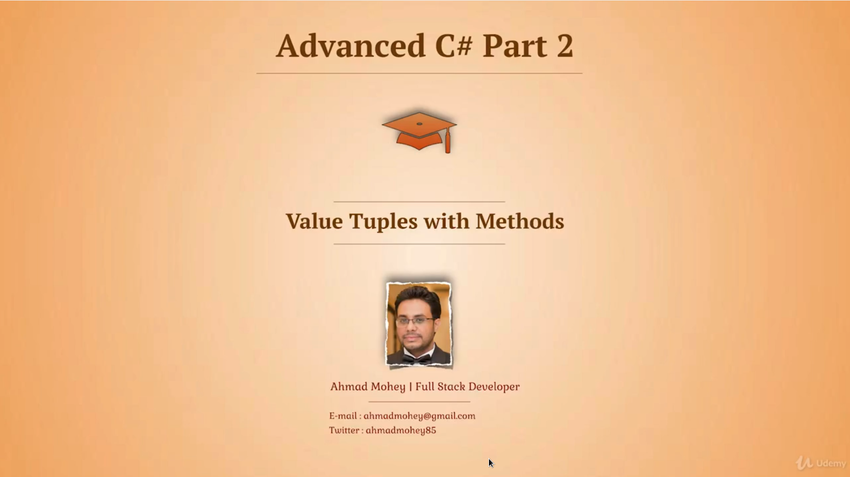 Advanced C# Part 2

Value Tuples with Methods

Ahmad Mohey | Full Stack Developer

E-mail : ahmadmohey@gmail.com
Twitter : ahmadmohey85

Udemy